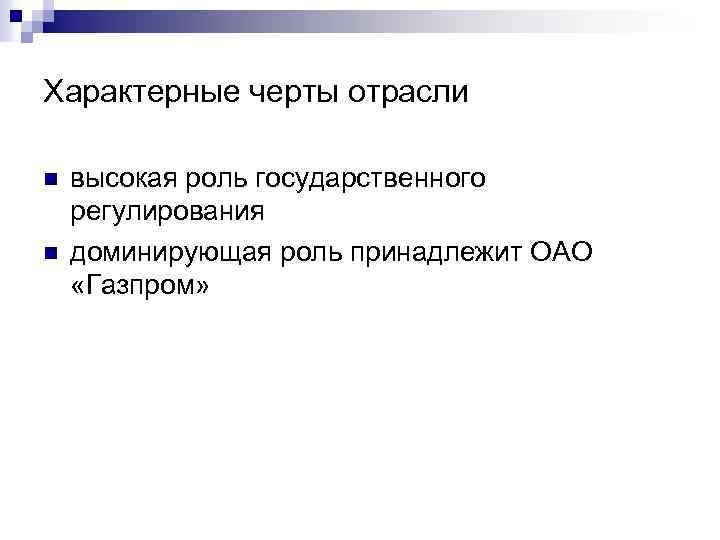 Характерные черты отрасли

высокая роль государственного регулирования

доминирующая роль принадлежит ОАО «Газпром»